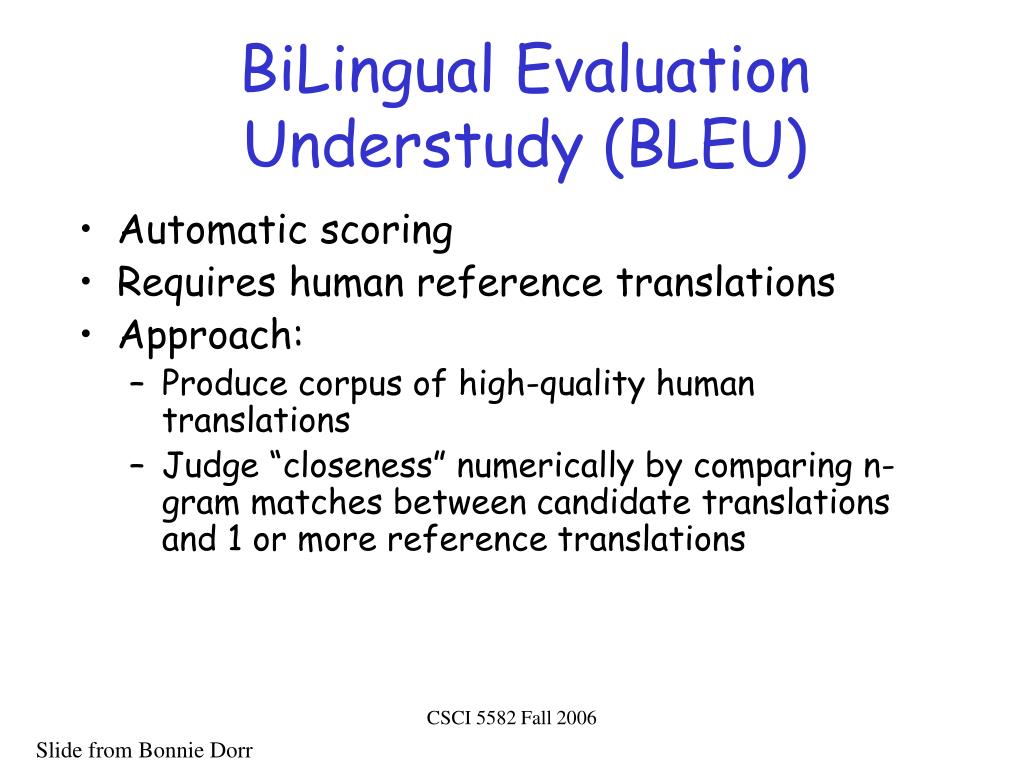 BiLingual Evaluation Understudy (BLEU)

• Automatic scoring
• Requires human reference translations
• Approach:
– Produce corpus of high-quality human translations
– Judge “closeness” numerically by comparing n-gram matches between candidate translations and 1 or more reference translations

CSCI 5582 Fall 2006

Slide from Bonnie Dorr